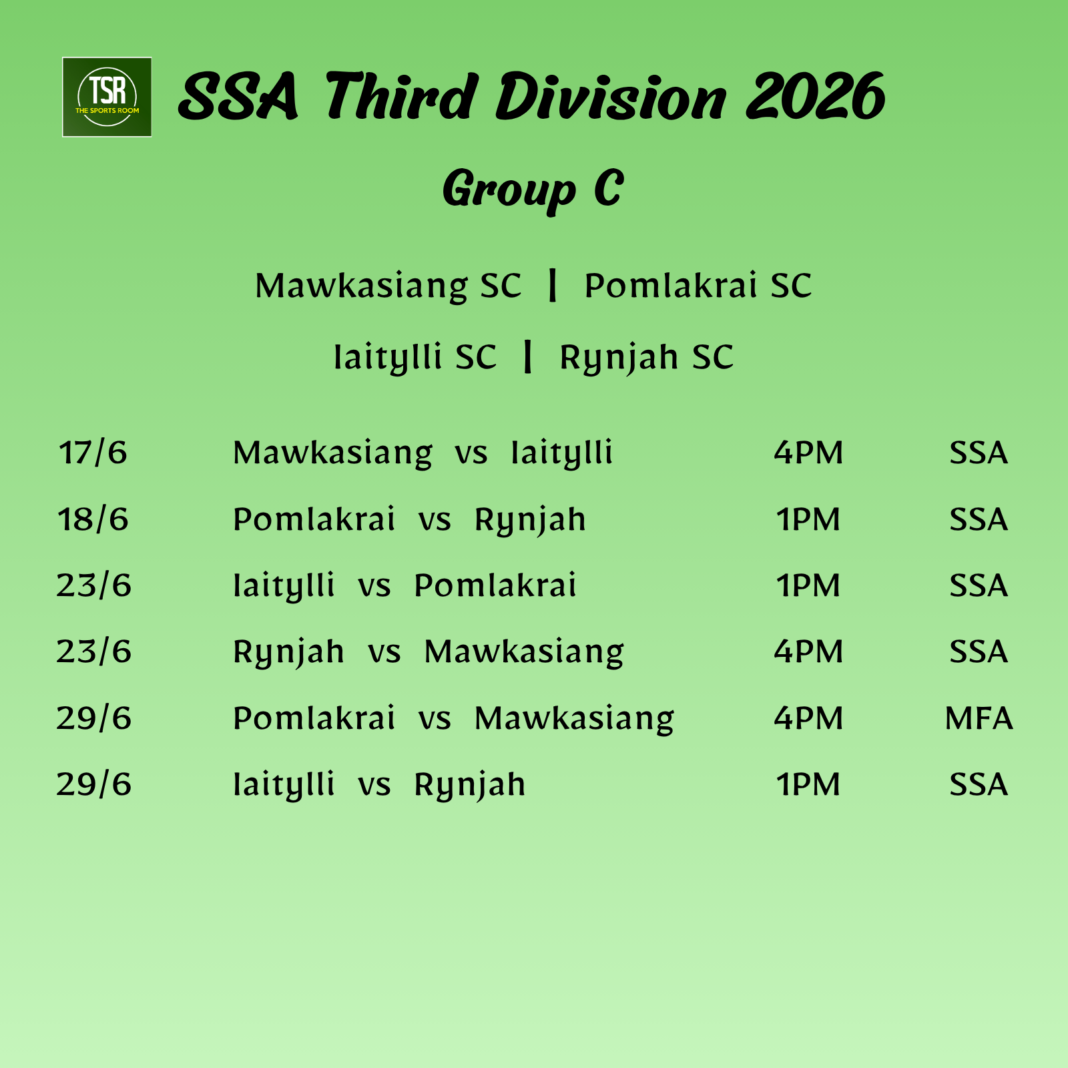 TSR
THE SPORTS ROOM

SSA Third Division 2026

Group C

Mawkasiang SC | Pomlakrai SC

Iaitylli SC | Rynjah SC

| 17/6 | Mawkasiang vs Iaitylli | 4PM | SSA |
|---|---|---|---|
| 18/6 | Pomlakrai vs Rynjah | 1PM | SSA |
| 23/6 | Iaitylli vs Pomlakrai | 1PM | SSA |
| 23/6 | Rynjah vs Mawkasiang | 4PM | SSA |
| 29/6 | Pomlakrai vs Mawkasiang | 4PM | MFA |
| 29/6 | Iaitylli vs Rynjah | 1PM | SSA |